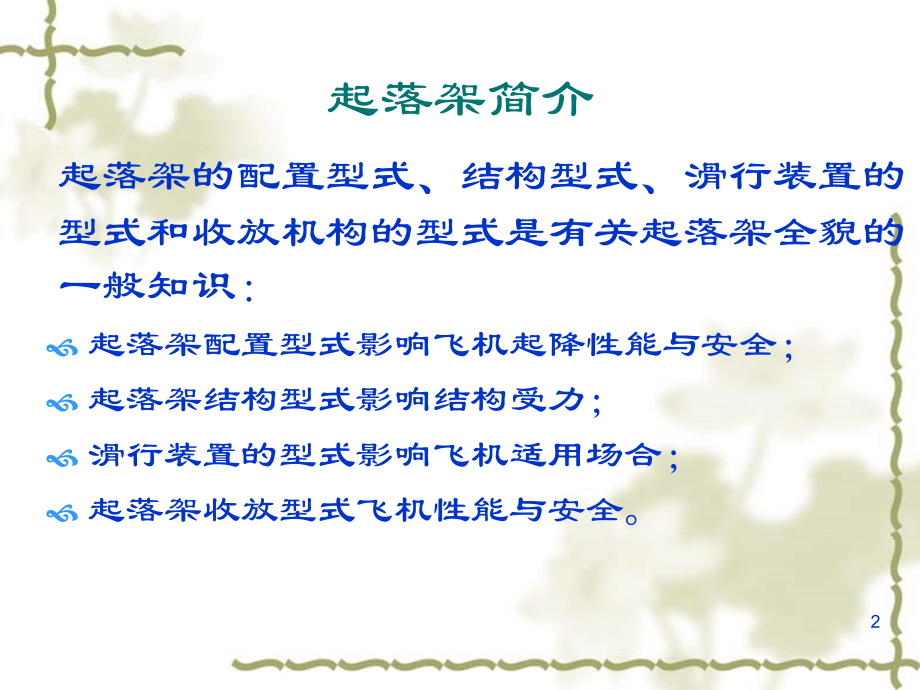 起落架简介

起落架的配置型式、结构型式、滑行装置的型式和收放机构的型式是有关起落架全貌的一般知识：

起落架配置型式影响飞机起降性能与安全；

起落架结构型式影响结构受力；

滑行装置的型式影响飞机适用场合；

起落架收放型式飞机性能与安全。

2